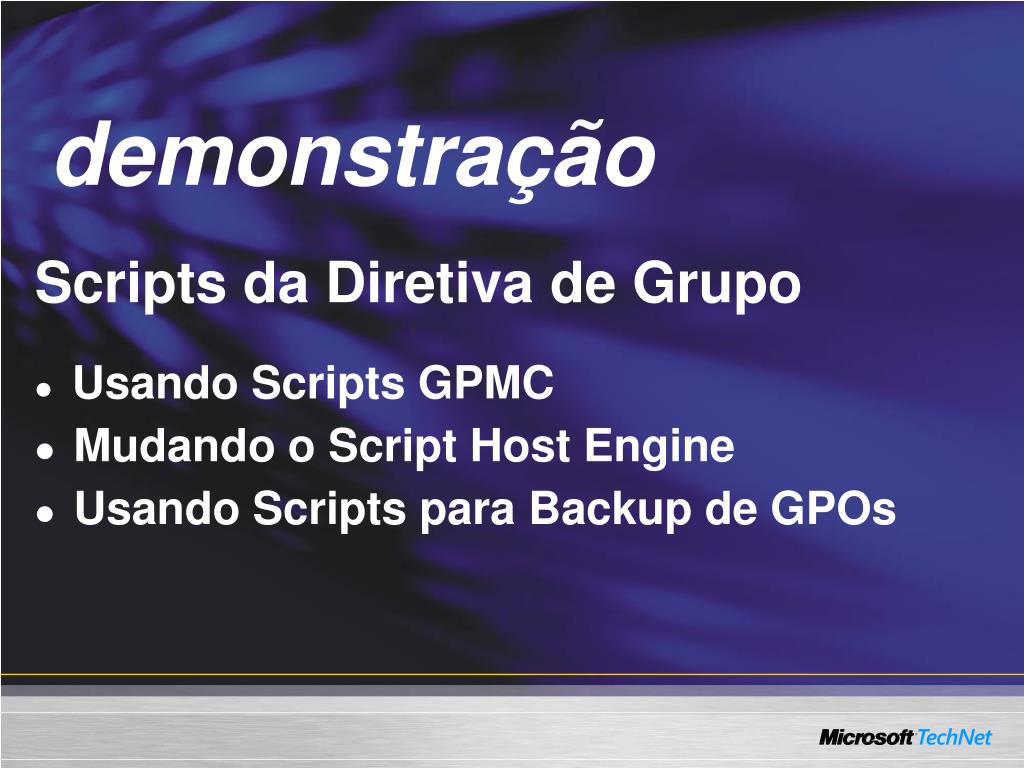 demonstração

Scripts da Diretiva de Grupo

- Usando Scripts GPMC
- Mudando o Script Host Engine
- Usando Scripts para Backup de GPOs

Microsoft TechNet